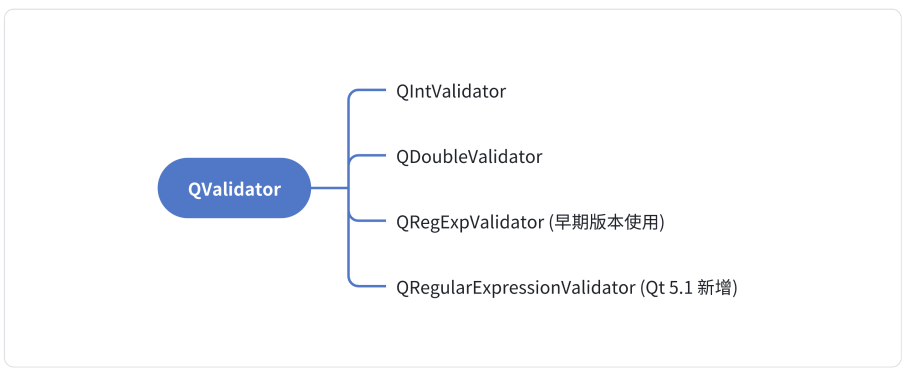 QValidator

QIntValidator

QDoubleValidator

QRegExpValidator (早期版本使用)

QRegularExpressionValidator (Qt 5.1 新增)